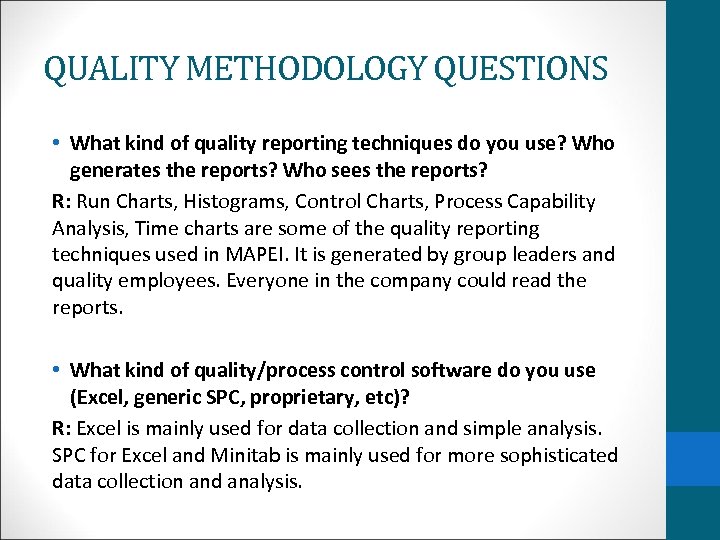 QUALITY METHODOLOGY QUESTIONS

• What kind of quality reporting techniques do you use? Who generates the reports? Who sees the reports?

R: Run Charts, Histograms, Control Charts, Process Capability Analysis, Time charts are some of the quality reporting techniques used in MAPEI. It is generated by group leaders and quality employees. Everyone in the company could read the reports.

• What kind of quality/process control software do you use (Excel, generic SPC, proprietary, etc)?

R: Excel is mainly used for data collection and simple analysis. SPC for Excel and Minitab is mainly used for more sophisticated data collection and analysis.